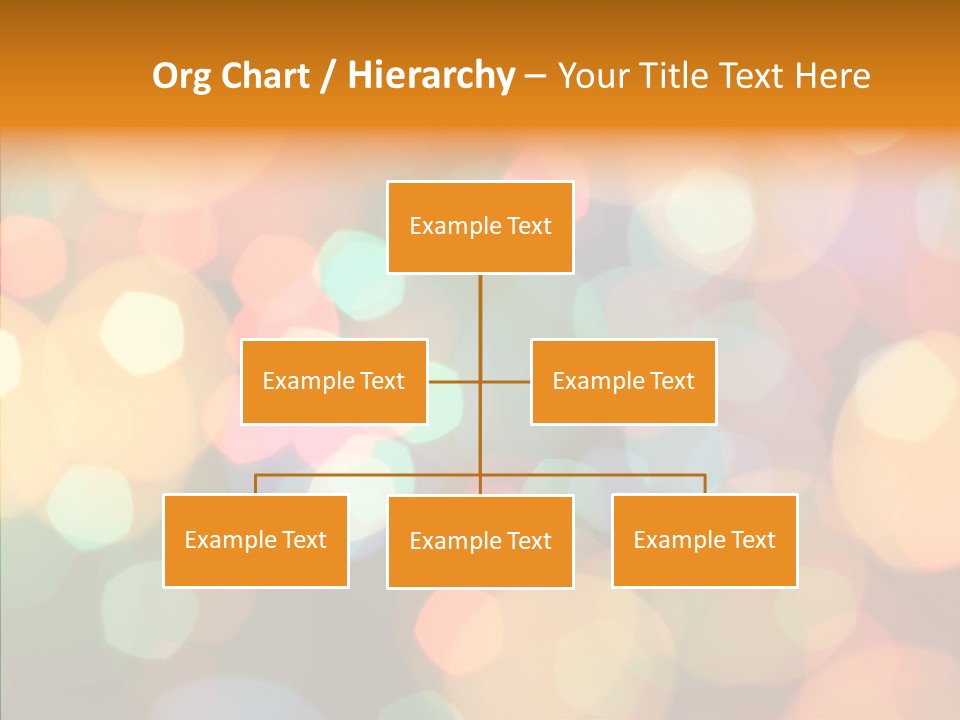 Org Chart / Hierarchy – Your Title Text Here

Example Text

Example Text

Example Text

Example Text

Example Text

Example Text